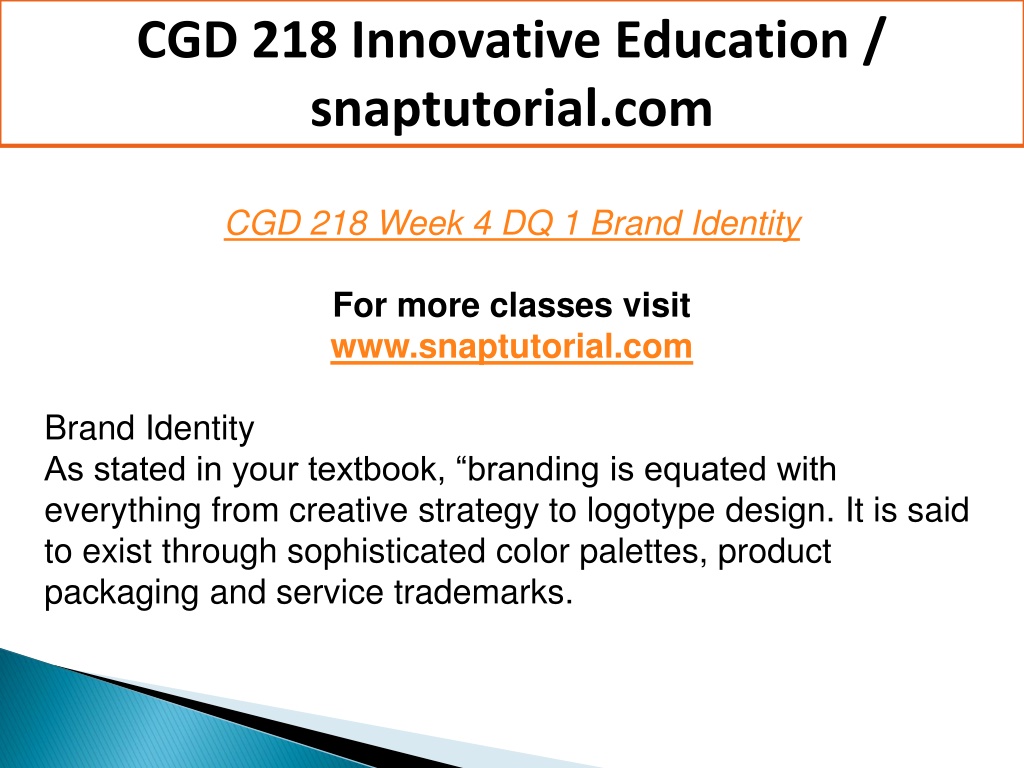 CGD 218 Innovative Education / snaptutorial.com

CGD 218 Week 4 DQ 1 Brand Identity

For more classes visit
www.snaptutorial.com

Brand Identity
As stated in your textbook, “branding is equated with everything from creative strategy to logotype design. It is said to exist through sophisticated color palettes, product packaging and service trademarks.